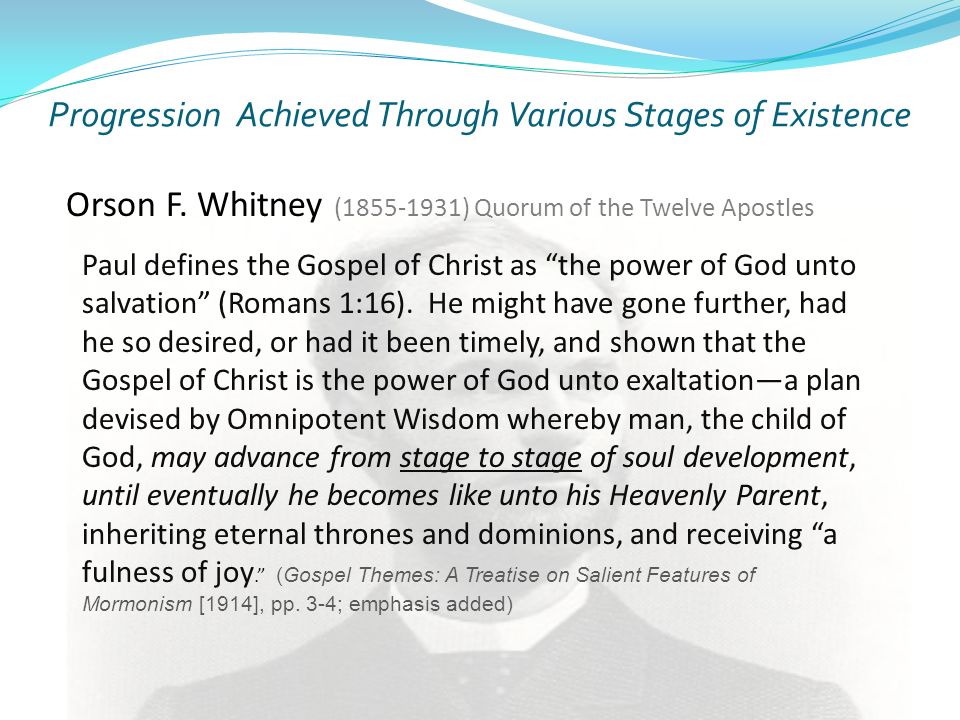 Progression Achieved Through Various Stages of Existence

Orson F. Whitney (1855-1931) Quorum of the Twelve Apostles

Paul defines the Gospel of Christ as “the power of God unto salvation” (Romans 1:16). He might have gone further, had he so desired, or had it been timely, and shown that the Gospel of Christ is the power of God unto exaltation—a plan devised by Omnipotent Wisdom whereby man, the child of God, may advance from stage to stage of soul development, until eventually he becomes like unto his Heavenly Parent, inheriting eternal thrones and dominions, and receiving “a fulness of joy.” (Gospel Themes: A Treatise on Salient Features of Mormonism [1914], pp. 3-4; emphasis added)